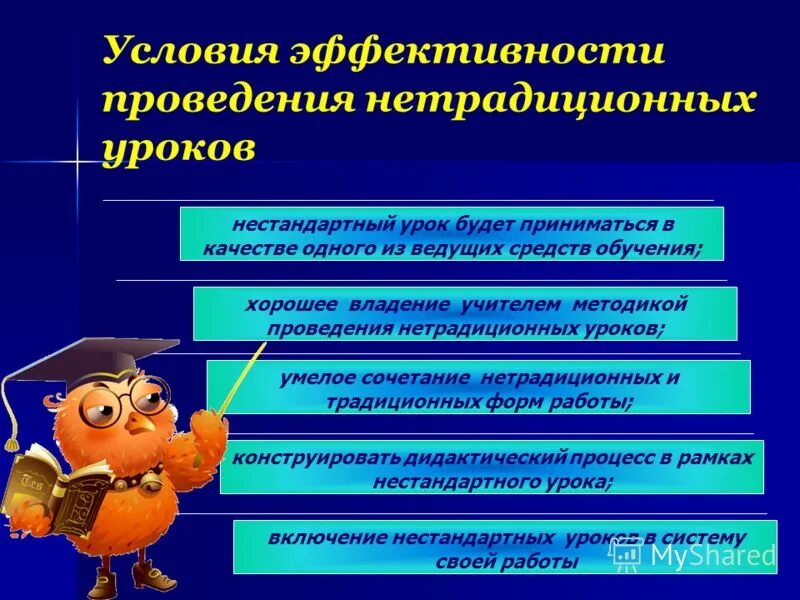 Условия эффективности проведения нетрадиционных уроков

нестандартный урок будет приниматься в качестве одного из ведущих средств обучения;

хорошее владение учителем методикой проведения нетрадиционных уроков;

умелое сочетание нетрадиционных и традиционных форм работы;

конструировать дидактический процесс в рамках нестандартного урока;

включение нестандартных уроков в систему своей работы

MyShared